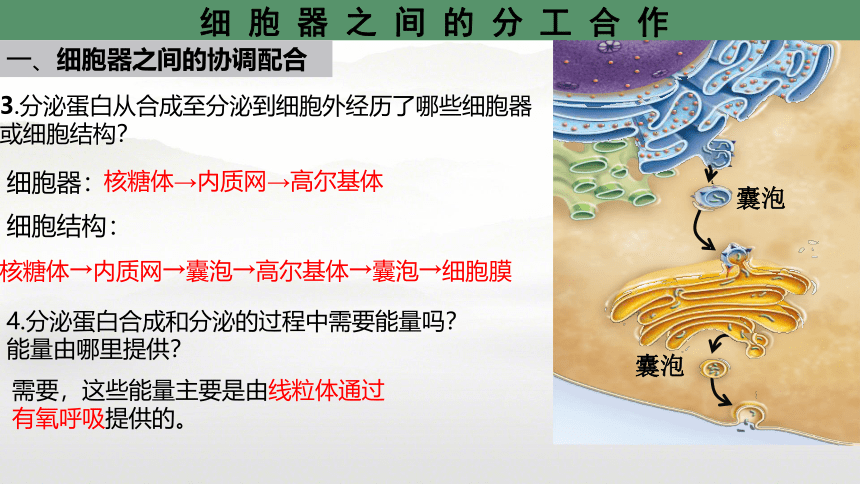 细胞器之间的分工合作

一、细胞器之间的协调配合

3.分泌蛋白从合成至分泌到细胞外经历了哪些细胞器或细胞结构?

细胞器：核糖体→内质网→高尔基体

细胞结构：

核糖体→内质网→囊泡→高尔基体→囊泡→细胞膜

4.分泌蛋白合成和分泌的过程中需要能量吗?能量由哪里提供?

需要，这些能量主要是由线粒体通过有氧呼吸提供的。

囊泡

囊泡